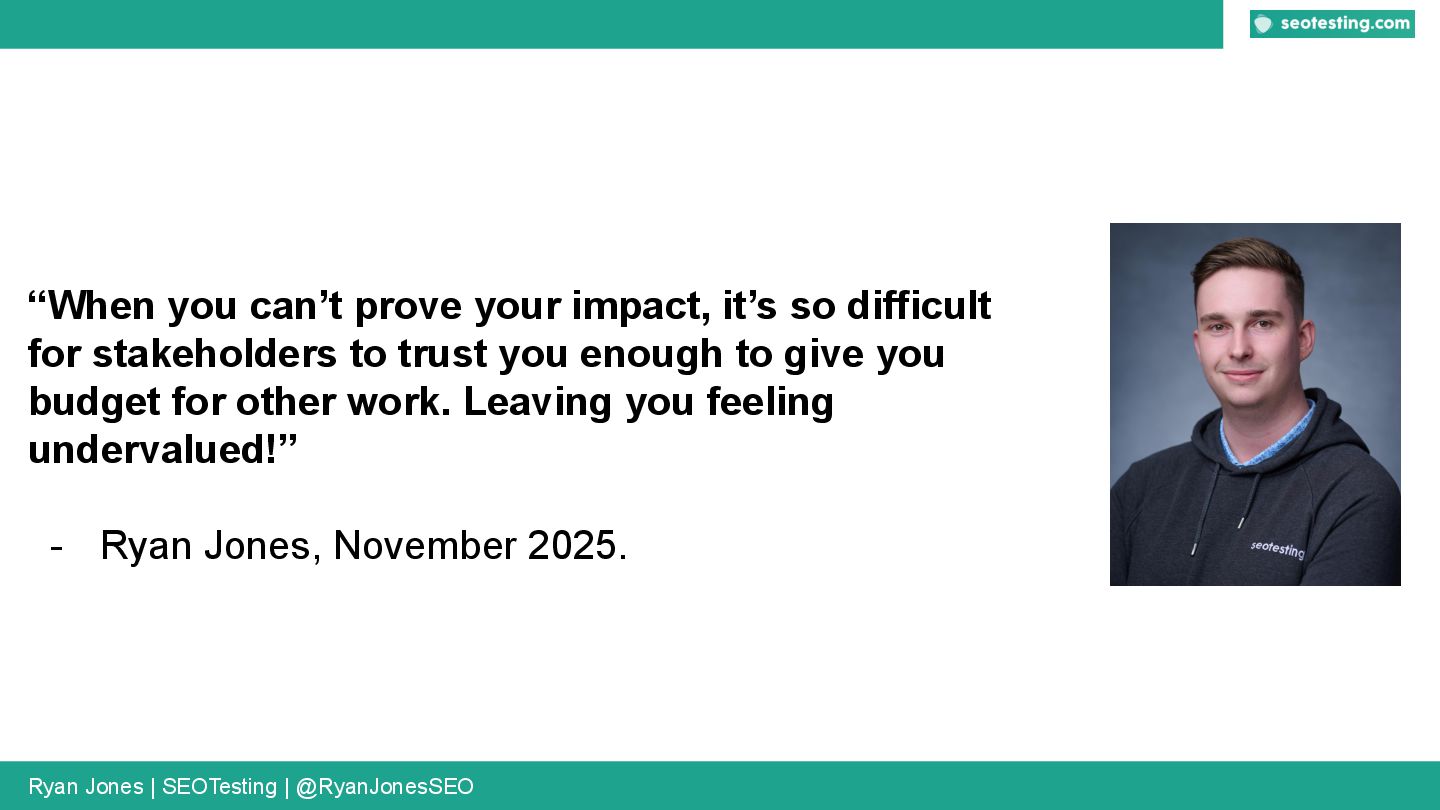 seotesting.com

“When you can’t prove your impact, it’s so difficult for stakeholders to trust you enough to give you budget for other work. Leaving you feeling undervalued!”

- Ryan Jones, November 2025.

seotesting

Ryan Jones | SEOTesting | @RyanJonesSEO